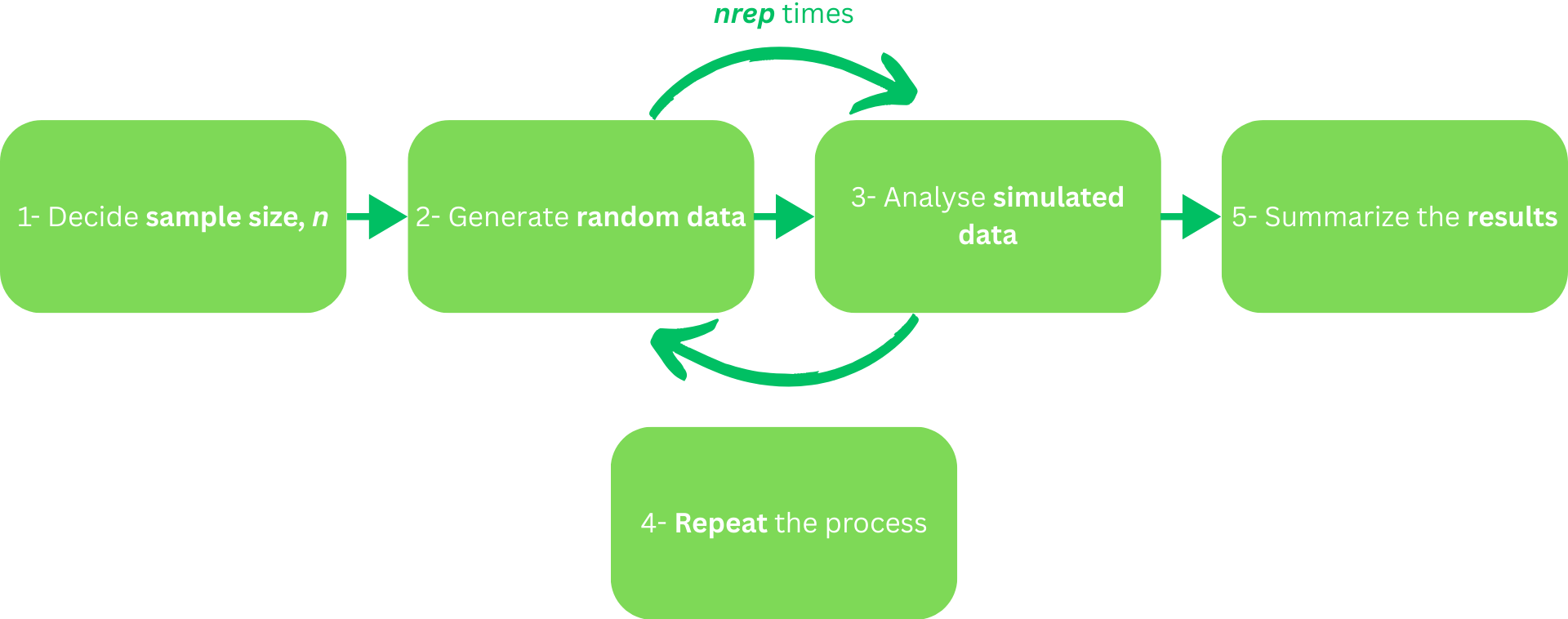 nrep times

1- Decide sample size, n

2- Generate random data

3- Analyse simulated data

5- Summarize the results

4- Repeat the process